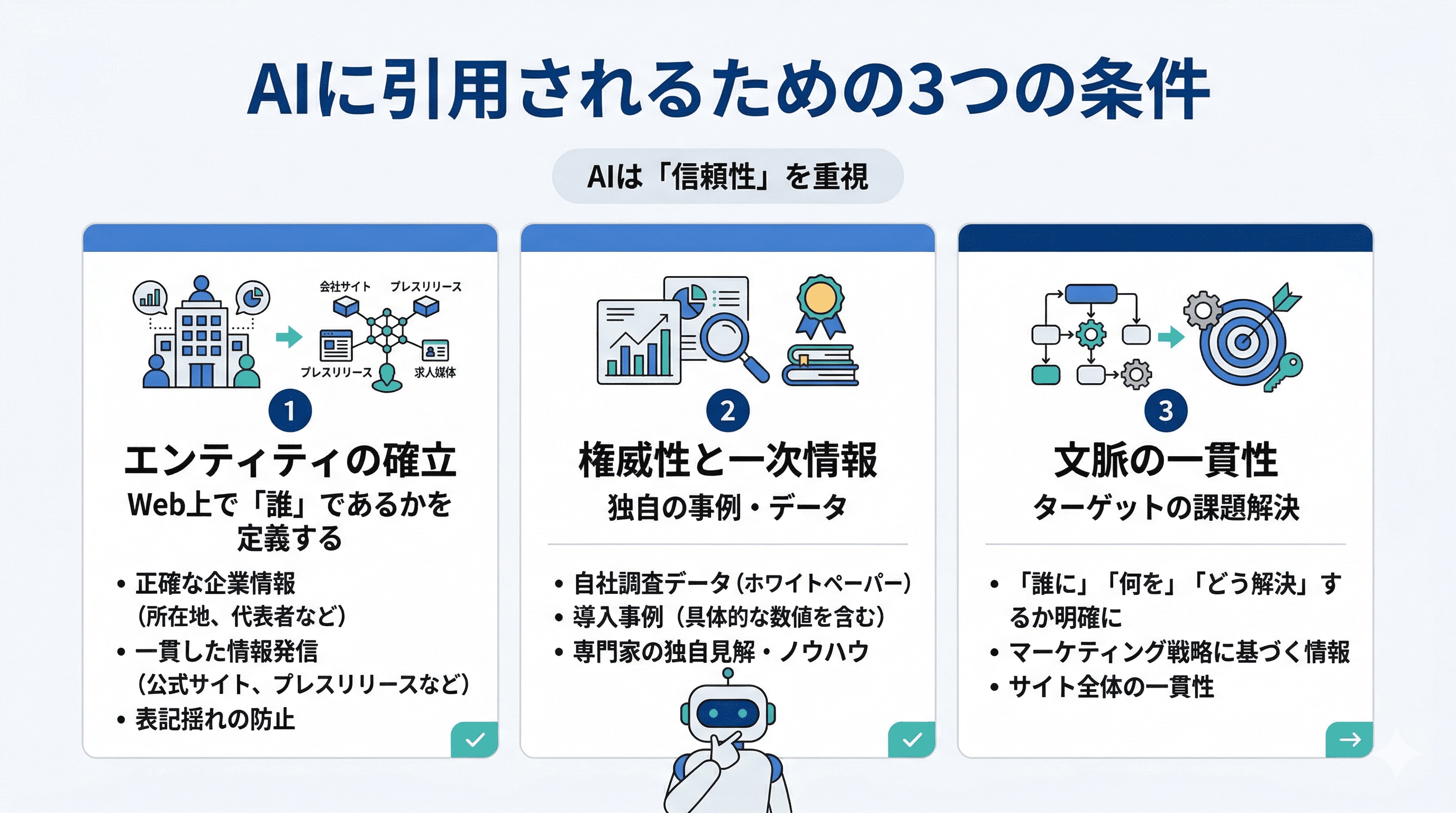 AIに引用されるための3つの条件

AIは「信頼性」を重視

会社サイト プレスリリース
プレスリリース 求人媒体

1
エンティティの確立
Web上で「誰」であるかを定義する

• 正確な企業情報（所在地、代表者など）
• 一貫した情報発信（公式サイト、プレスリリースなど）
• 表記揺れの防止

2
権威性と一次情報
独自の事例・データ

• 自社調査データ（ホワイトペーパー）
• 導入事例（具体的な数値を含む）
• 専門家の独自見解・ノウハウ

3
文脈の一貫性
ターゲットの課題解決

• 「誰に」「何を」「どう解決」するか明確に
• マーケティング戦略に基づく情報
• サイト全体の一貫性